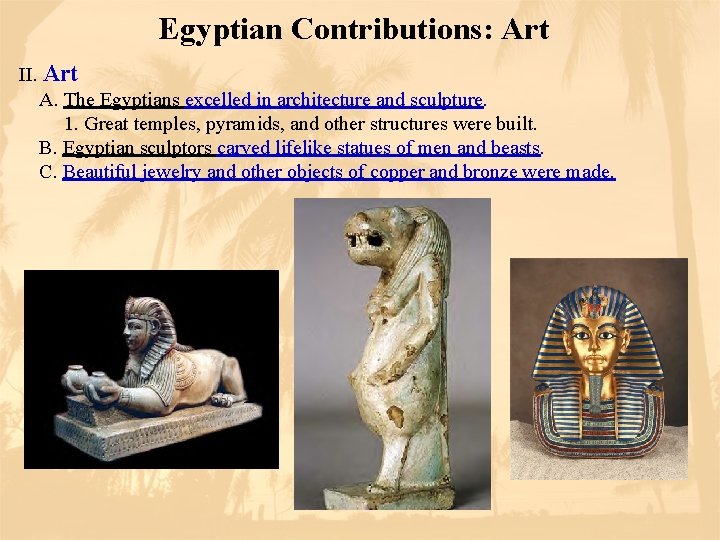 Egyptian Contributions: Art

II. Art

A. The Egyptians excelled in architecture and sculpture.

1. Great temples, pyramids, and other structures were built.

B. Egyptian sculptors carved lifelike statues of men and beasts.

C. Beautiful jewelry and other objects of copper and bronze were made.